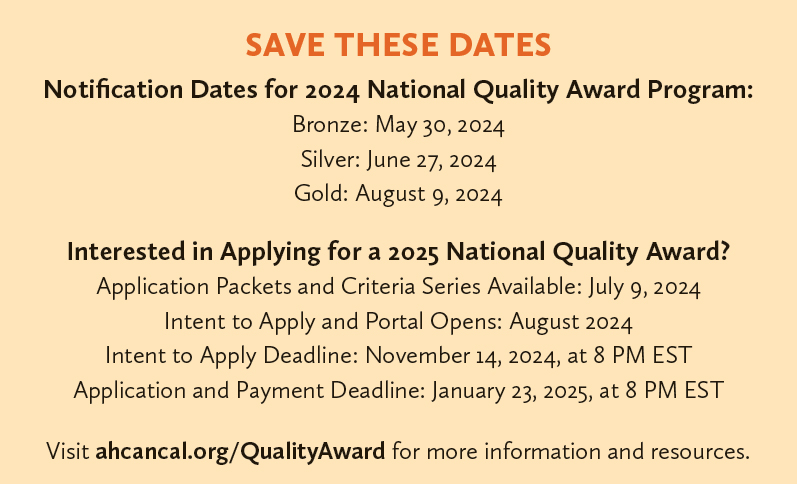 SAVE THESE DATES

Notification Dates for 2024 National Quality Award Program:

Bronze: May 30, 2024

Silver: June 27, 2024

Gold: August 9, 2024

Interested in Applying for a 2025 National Quality Award?

Application Packets and Criteria Series Available: July 9, 2024

Intent to Apply and Portal Opens: August 2024

Intent to Apply Deadline: November 14, 2024, at 8 PM EST

Application and Payment Deadline: January 23, 2025, at 8 PM EST

Visit ahcancal.org/QualityAward for more information and resources.